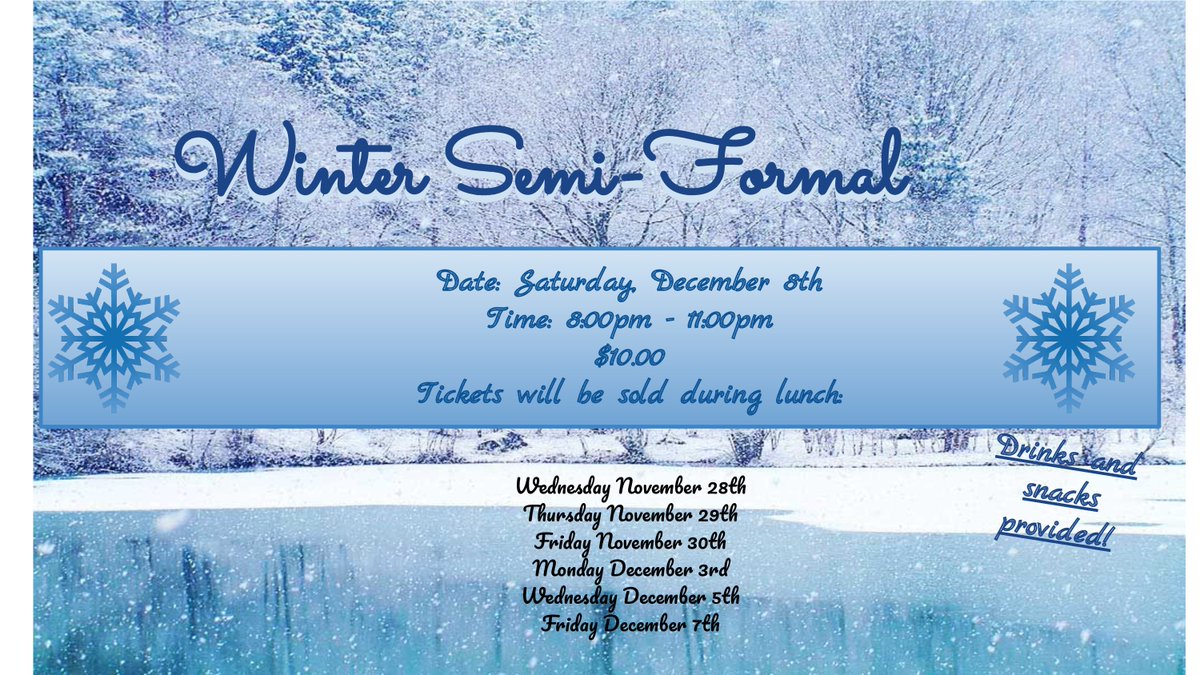 Winter Semi-Formal

Date: Saturday, December 8th
Time: 8:00pm - 11:00pm
$10.00
Tickets will be sold during lunch:

Wednesday November 28th
Thursday November 29th
Friday November 30th
Monday December 3rd
Wednesday December 5th
Friday December 7th

Drinks and snacks provided!